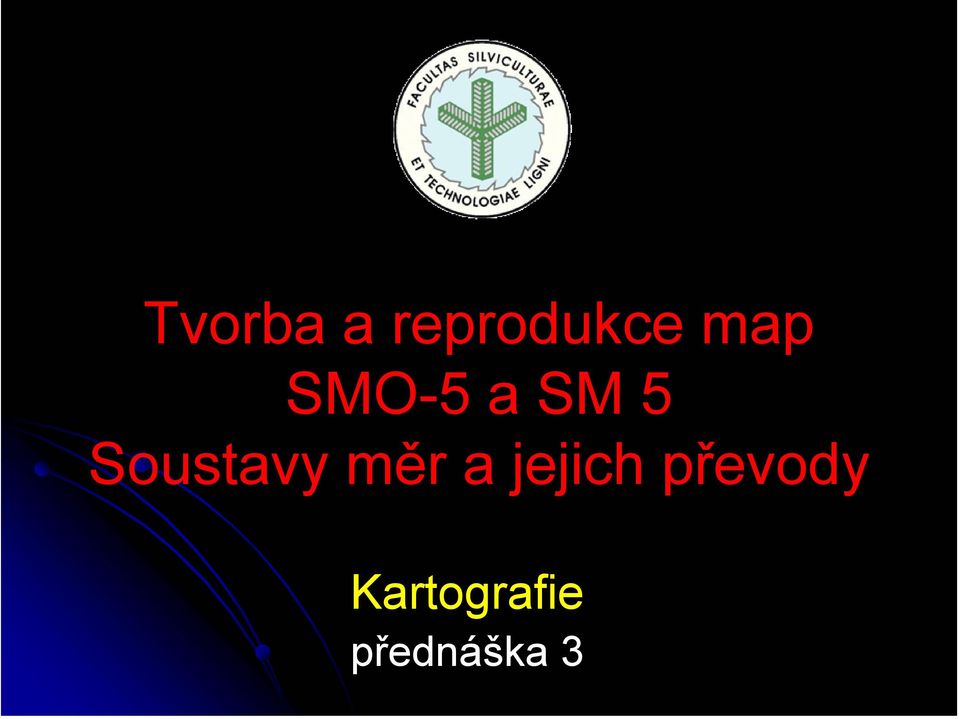 FACULTAS SILVICULTURAE ET TECHNOLOGIAE LIGNI

Tvorba a reprodukce map
SMO-5 a SM 5
Soustavy měr a jejich převody

Kartografie
přednáška 3